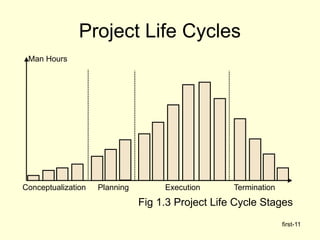 Project Life Cycles

Man Hours

Conceptualization Planning Execution Termination

Fig 1.3 Project Life Cycle Stages

first-11